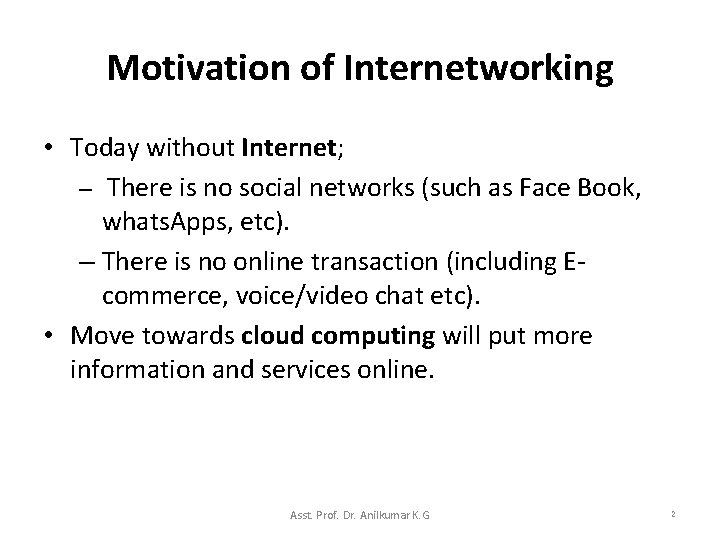 Motivation of Internetworking

• Today without Internet;
– There is no social networks (such as Face Book, whatsApps, etc).
– There is no online transaction (including E-commerce, voice/video chat etc).
• Move towards cloud computing will put more information and services online.

Asst. Prof. Dr. Anilkumar K.G

2